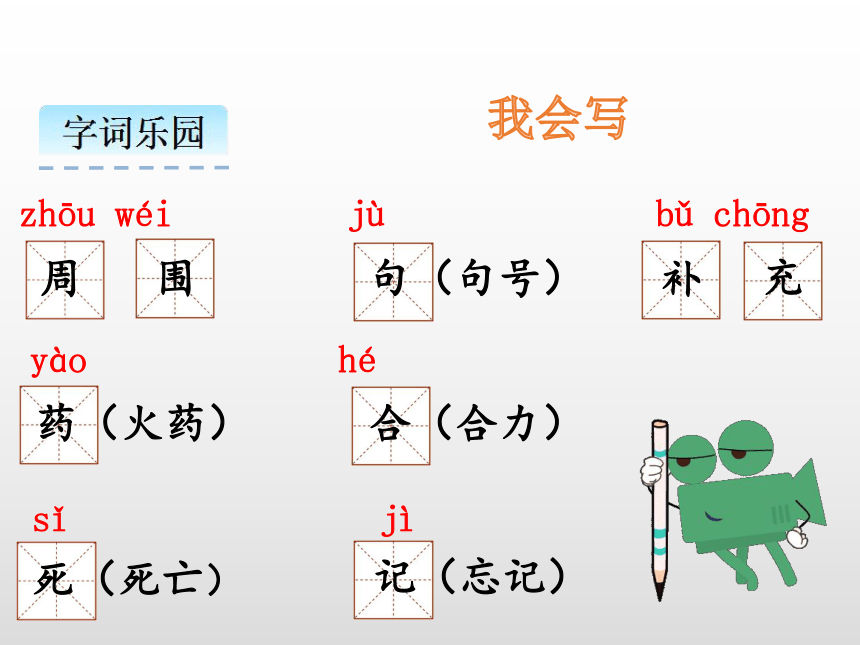 字词乐园

我会写

zhōu wéi
周 围

jù
句（句号）

bǔ chōng
补 充

yào
药（火药）

hé
合（合力）

sǐ
死（死亡）

jì
记（忘记）